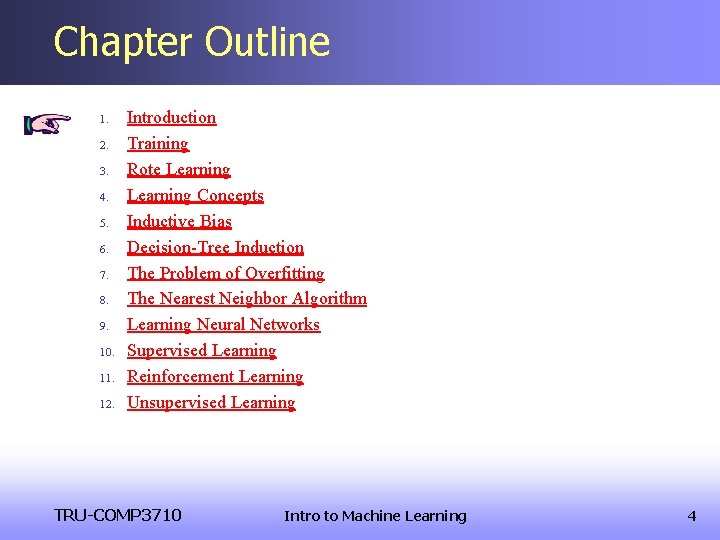 Chapter Outline

1. Introduction
2. Training
3. Rote Learning
4. Learning Concepts
5. Inductive Bias
6. Decision-Tree Induction
7. The Problem of Overfitting
8. The Nearest Neighbor Algorithm
9. Learning Neural Networks
10. Supervised Learning
11. Reinforcement Learning
12. Unsupervised Learning

TRU-COMP3710 Intro to Machine Learning 4